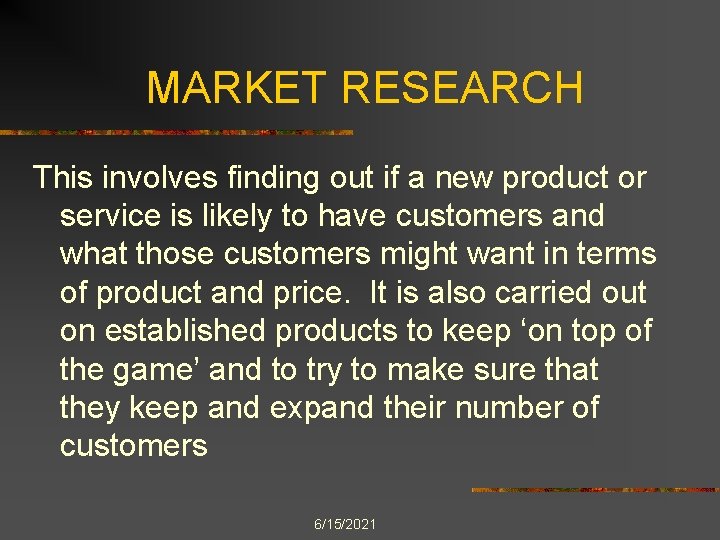 MARKET RESEARCH

This involves finding out if a new product or service is likely to have customers and what those customers might want in terms of product and price. It is also carried out on established products to keep ‘on top of the game’ and to try to make sure that they keep and expand their number of customers

6/15/2021